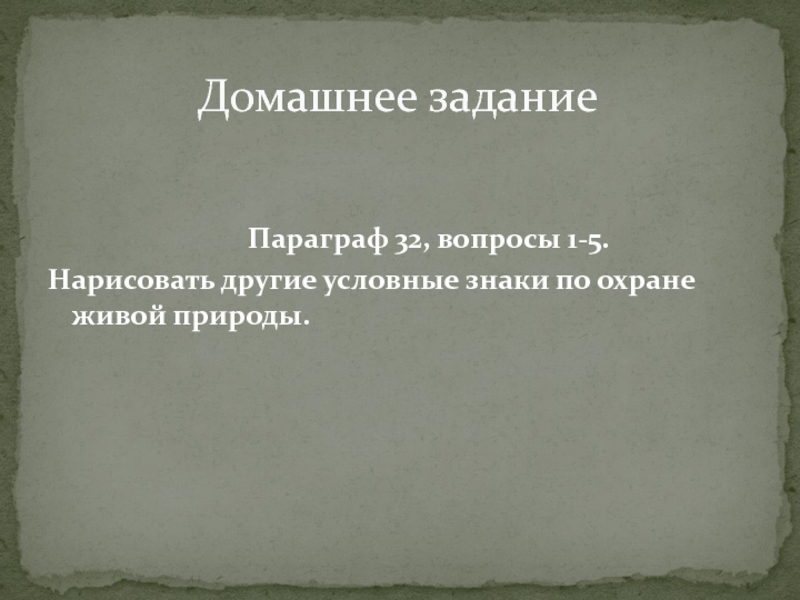 Домашнее задание

Параграф 32, вопросы 1-5.

Нарисовать другие условные знаки по охране живой природы.